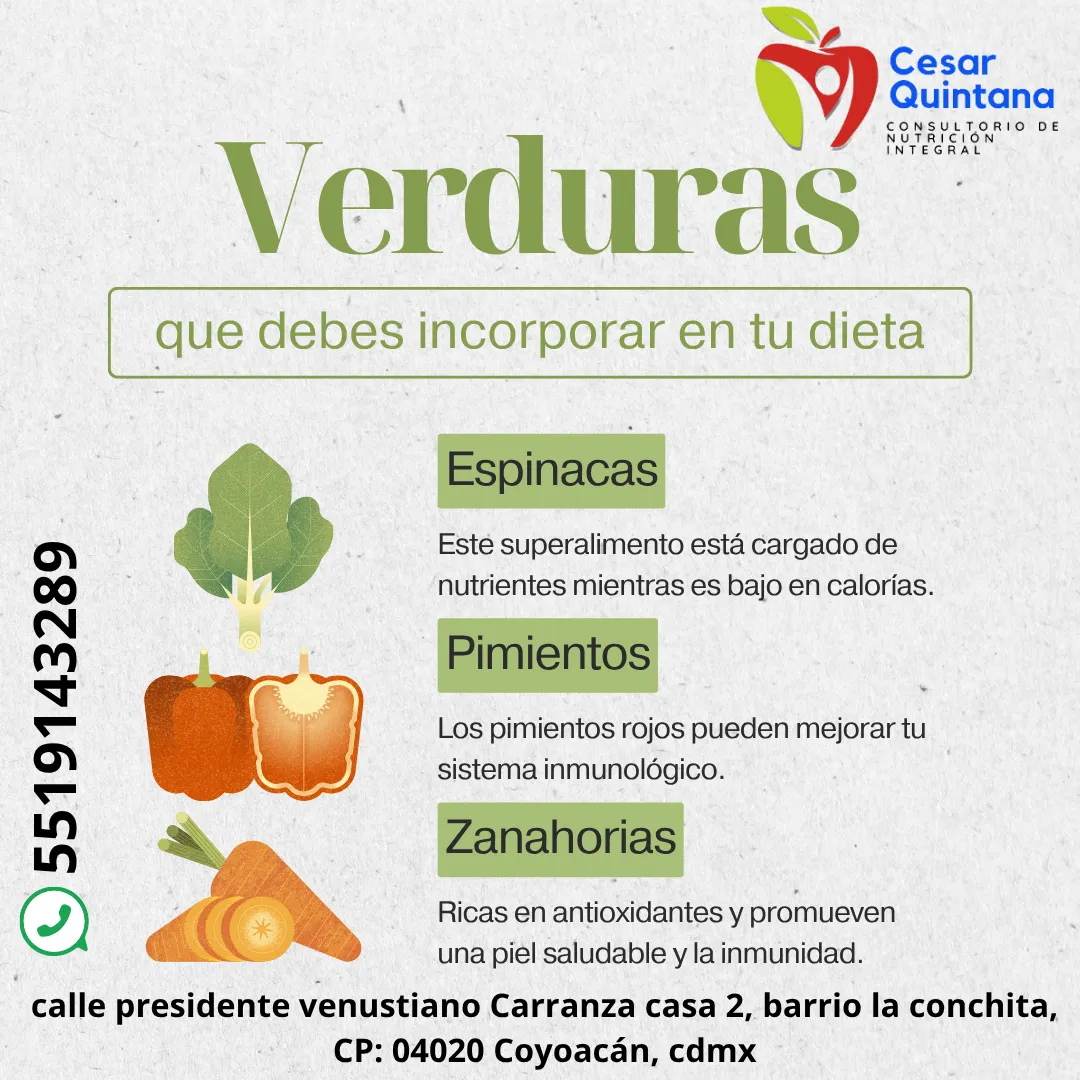 Cesar Quintana
CONSULTORIO DE NUTRICIÓN INTEGRAL

Verduras

que debes incorporar en tu dieta

Espinacas

Este superalimento está cargado de nutrientes mientras es bajo en calorías.

Pimientos

Los pimientos rojos pueden mejorar tu sistema inmunológico.

Zanahorias

Ricas en antioxidantes y promueven una piel saludable y la inmunidad.

5519143289

calle presidente venustiano Carranza casa 2, barrio la conchita, CP: 04020 Coyoacán, cdmx